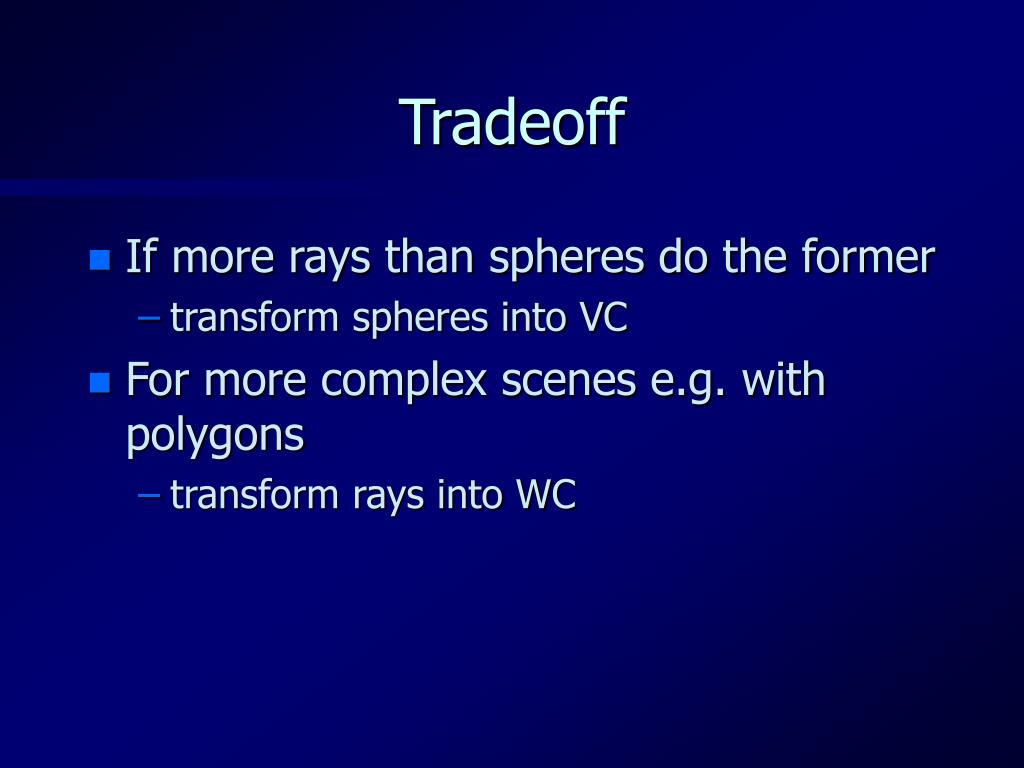 Tradeoff

If more rays than spheres do the former
– transform spheres into VC

For more complex scenes e.g. with polygons
– transform rays into WC